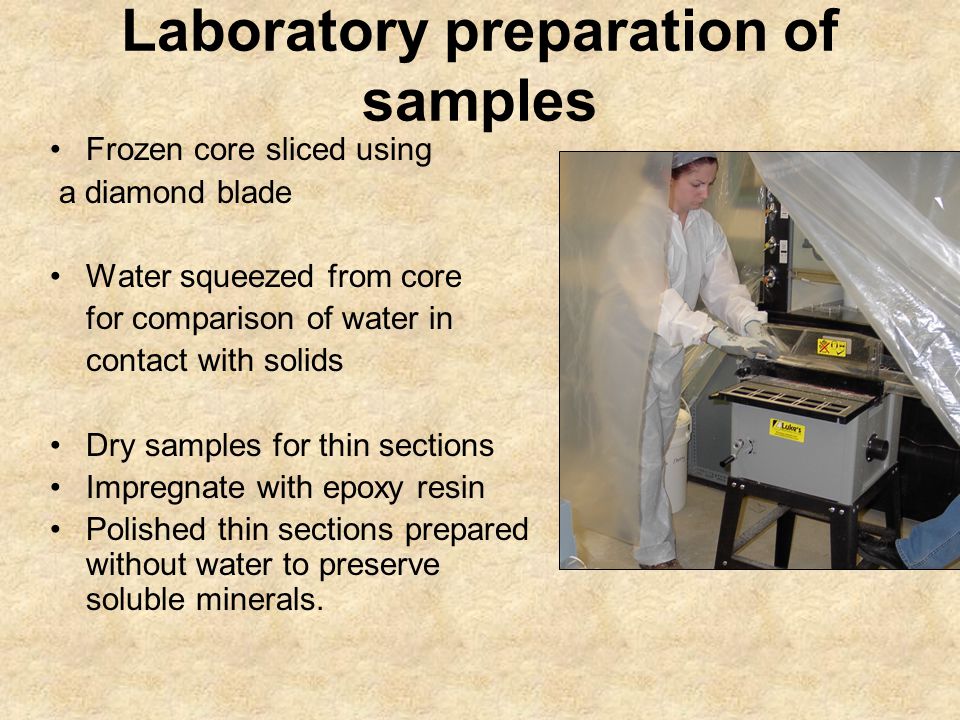 Laboratory preparation of samples

• Frozen core sliced using a diamond blade

• Water squeezed from core for comparison of water in contact with solids

• Dry samples for thin sections
• Impregnate with epoxy resin
• Polished thin sections prepared without water to preserve soluble minerals.